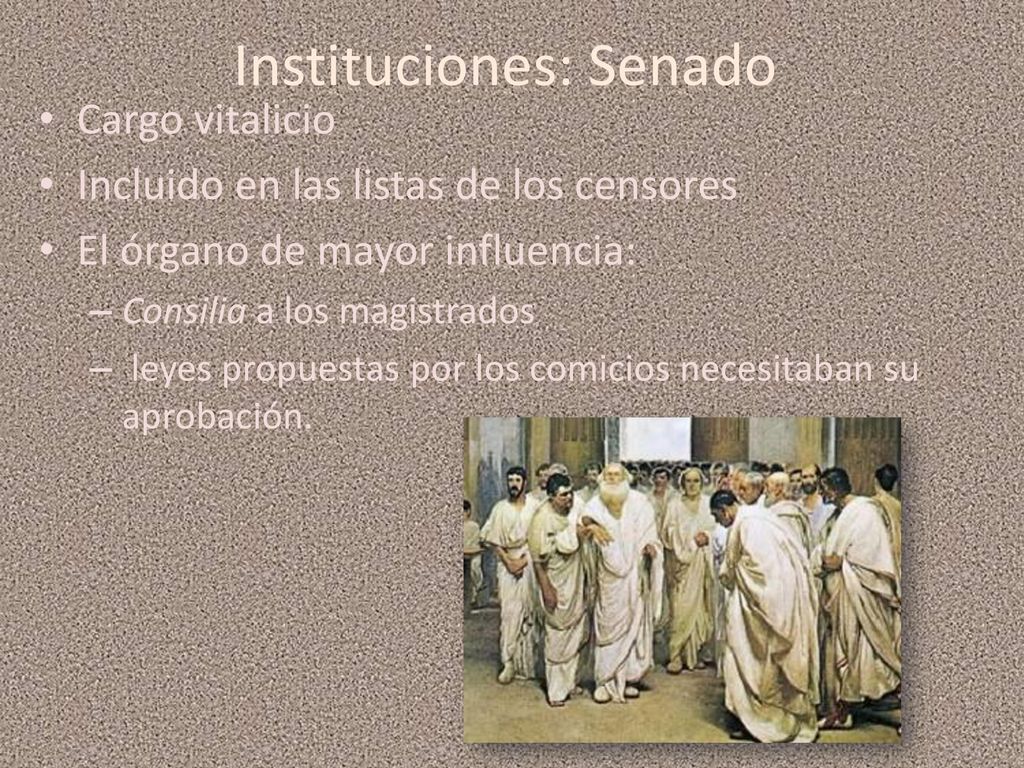 Instituciones: Senado

• Cargo vitalicio
• Incluido en las listas de los censores
• El órgano de mayor influencia:
– Consilia a los magistrados
– leyes propuestas por los comicios necesitaban su aprobación.